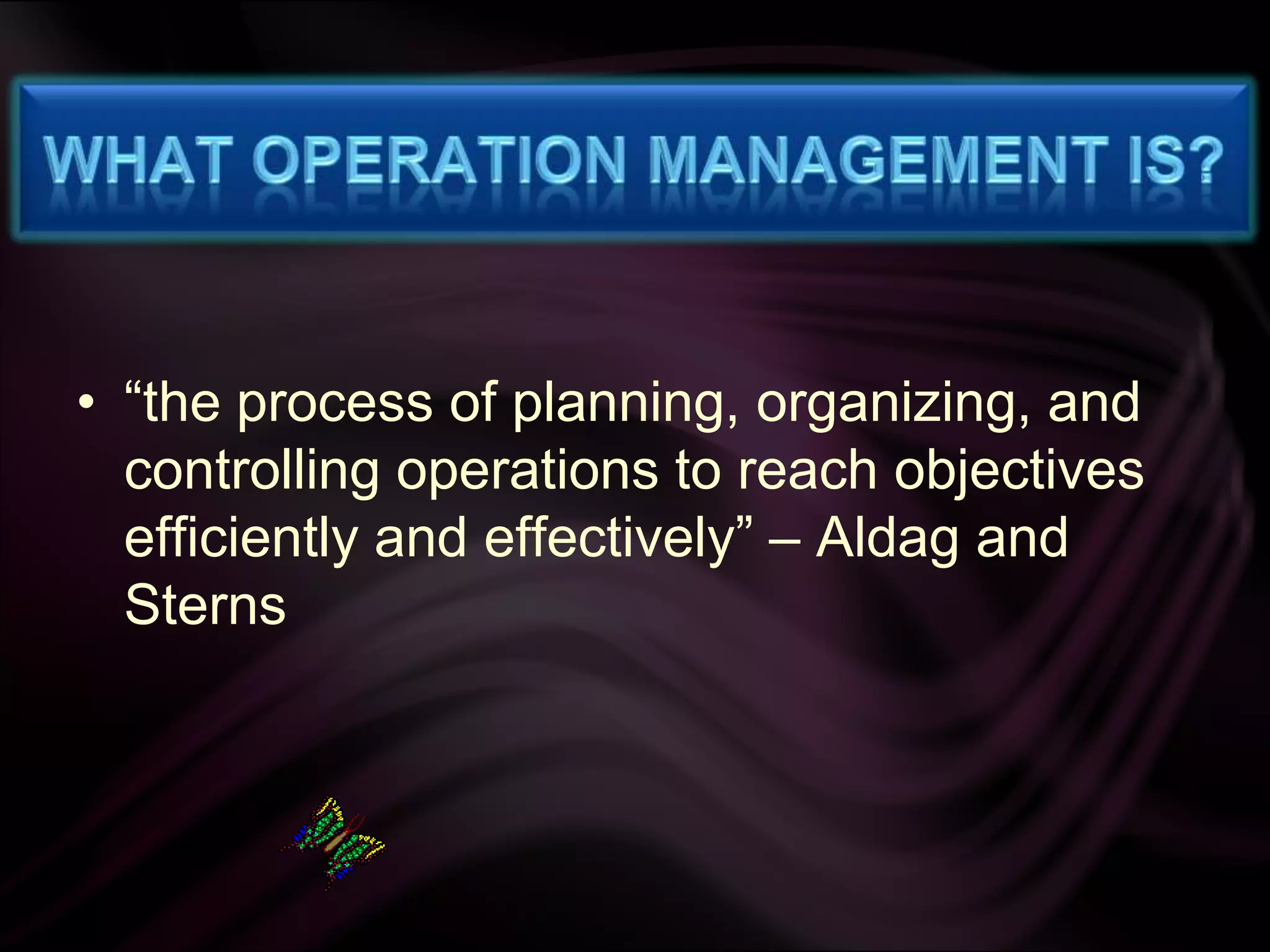 WHAT OPERATION MANAGEMENT IS?

• “the process of planning, organizing, and controlling operations to reach objectives efficiently and effectively” – Aldag and Sterns